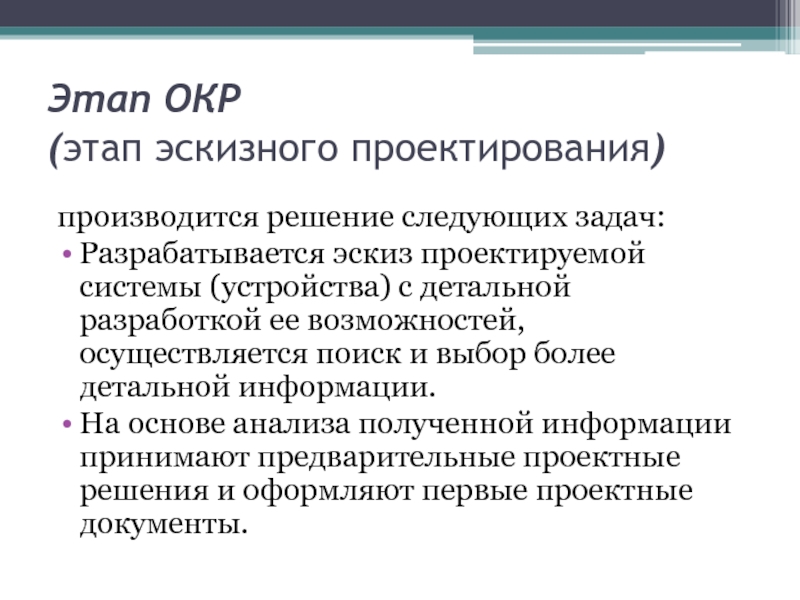 Этап ОКР
(этап эскизного проектирования)

производится решение следующих задач:

• Разрабатывается эскиз проектируемой системы (устройства) с детальной разработкой ее возможностей, осуществляется поиск и выбор более детальной информации.
• На основе анализа полученной информации принимают предварительные проектные решения и оформляют первые проектные документы.